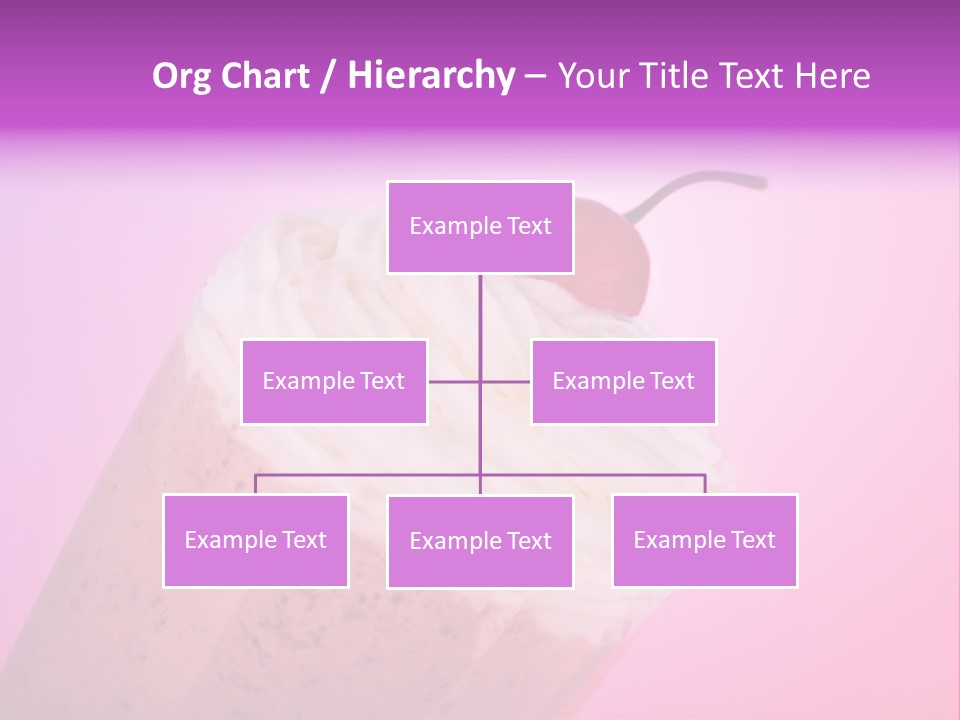 Org Chart / Hierarchy – Your Title Text Here

Example Text

Example Text

Example Text

Example Text

Example Text

Example Text